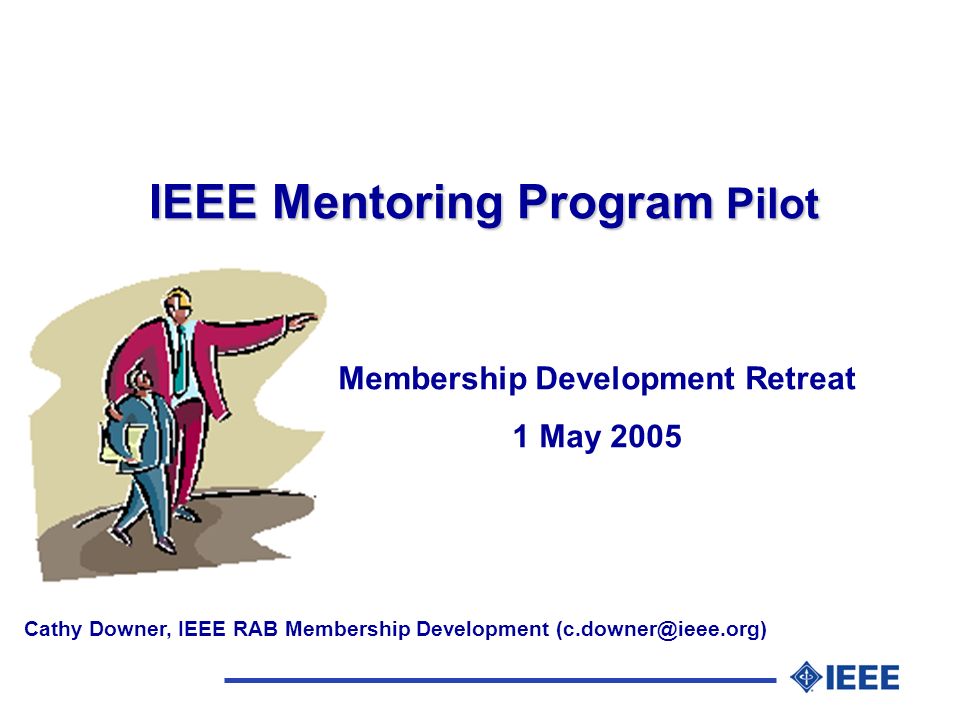 IEEE Mentoring Program Pilot

Membership Development Retreat

1 May 2005

Cathy Downer, IEEE RAB Membership Development (c.downer@ieee.org)

IEEE